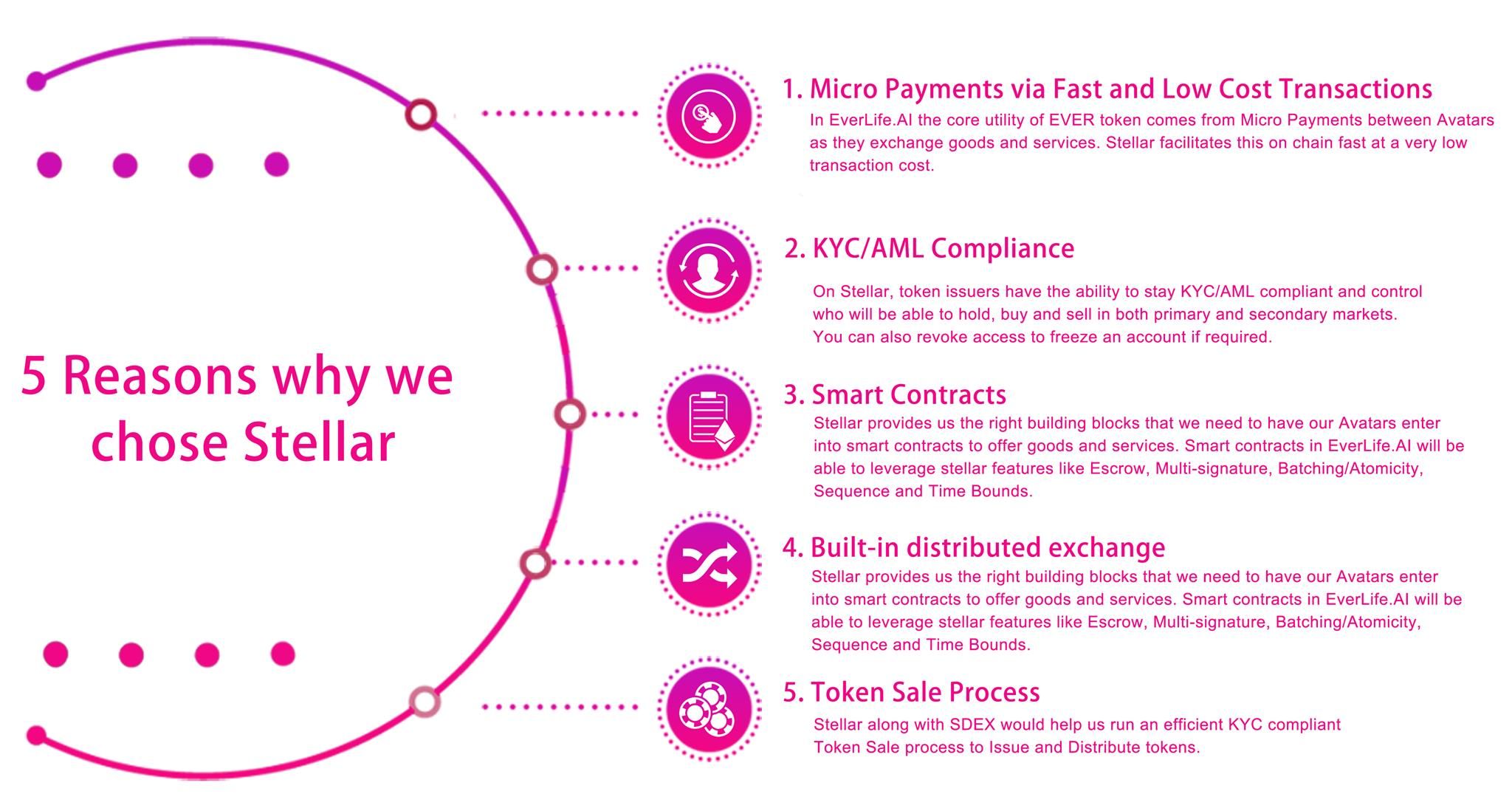 5 Reasons why we chose Stellar

1. Micro Payments via Fast and Low Cost Transactions

In EverLife.AI the core utility of EVER token comes from Micro Payments between Avatars as they exchange goods and services. Stellar facilitates this on chain fast at a very low transaction cost.

2. KYC/AML Compliance

On Stellar, token issuers have the ability to stay KYC/AML compliant and control who will be able to hold, buy and sell in both primary and secondary markets. You can also revoke access to freeze an account if required.

3. Smart Contracts

Stellar provides us the right building blocks that we need to have our Avatars enter into smart contracts to offer goods and services. Smart contracts in EverLife.AI will be able to leverage stellar features like Escrow, Multi-signature, Batching/Atomicity, Sequence and Time Bounds.

4. Built-in distributed exchange

Stellar provides us the right building blocks that we need to have our Avatars enter into smart contracts to offer goods and services. Smart contracts in EverLife.AI will be able to leverage stellar features like Escrow, Multi-signature, Batching/Atomicity, Sequence and Time Bounds.

5. Token Sale Process

Stellar along with SDEX would help us run an efficient KYC compliant Token Sale process to Issue and Distribute tokens.